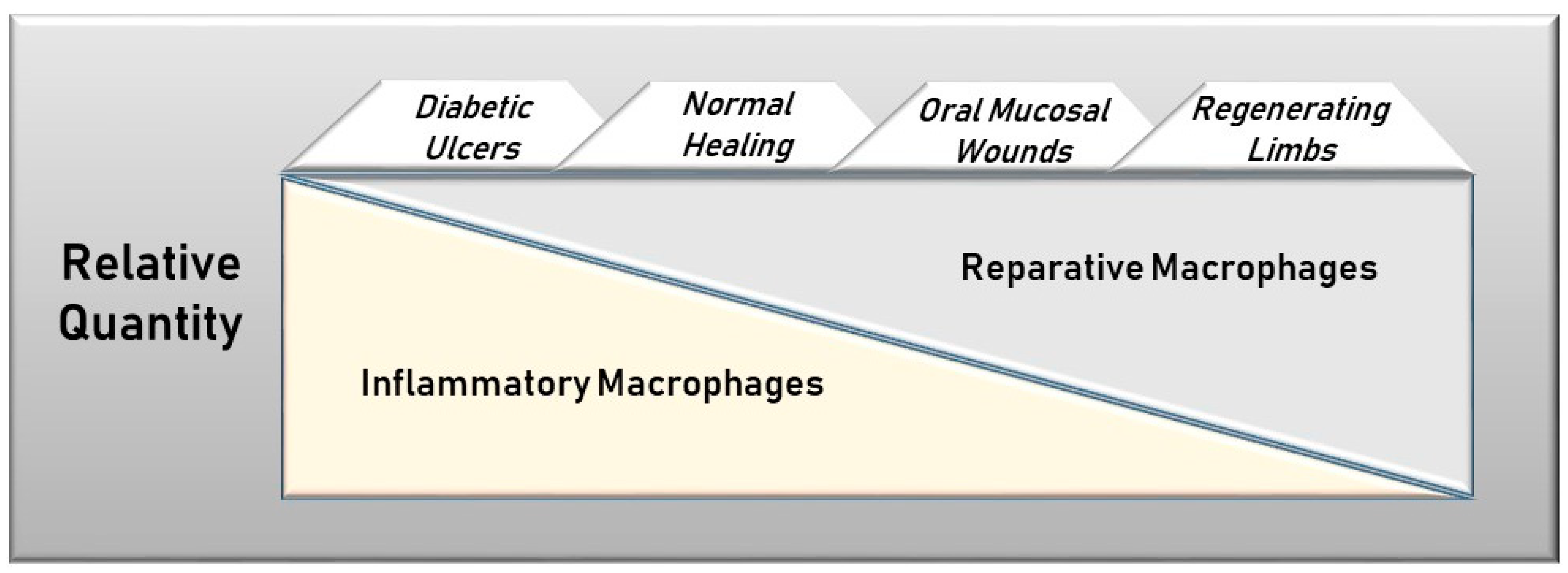 Diabetic Ulcers

Normal Healing

Oral Mucosal Wounds

Regenerating Limbs

Relative Quantity

Reparative Macrophages

Inflammatory Macrophages